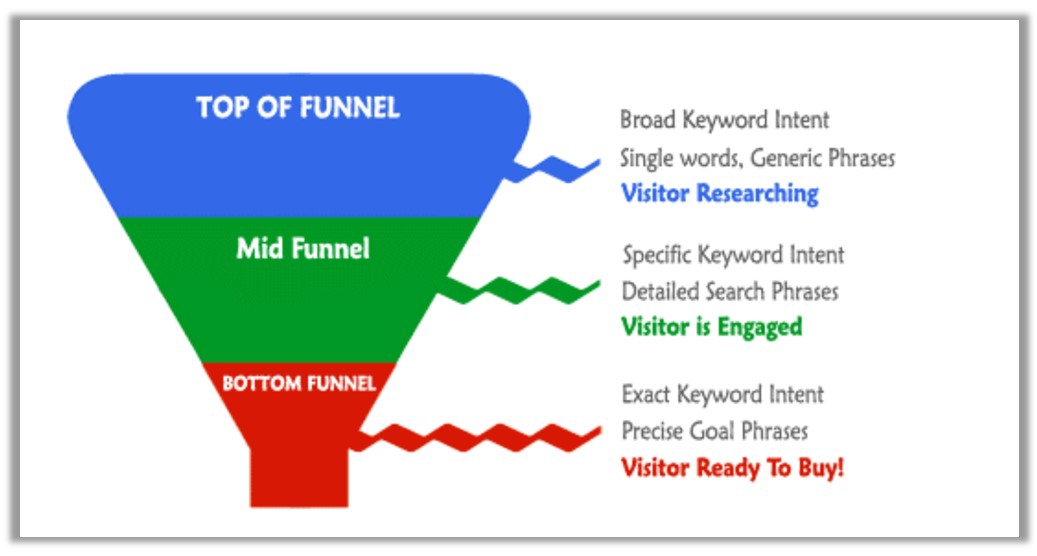 TOP OF FUNNEL

Broad Keyword Intent
Single words, Generic Phrases
Visitor Researching

Mid Funnel

Specific Keyword Intent
Detailed Search Phrases
Visitor is Engaged

BOTTOM FUNNEL

Exact Keyword Intent
Precise Goal Phrases
Visitor Ready To Buy!